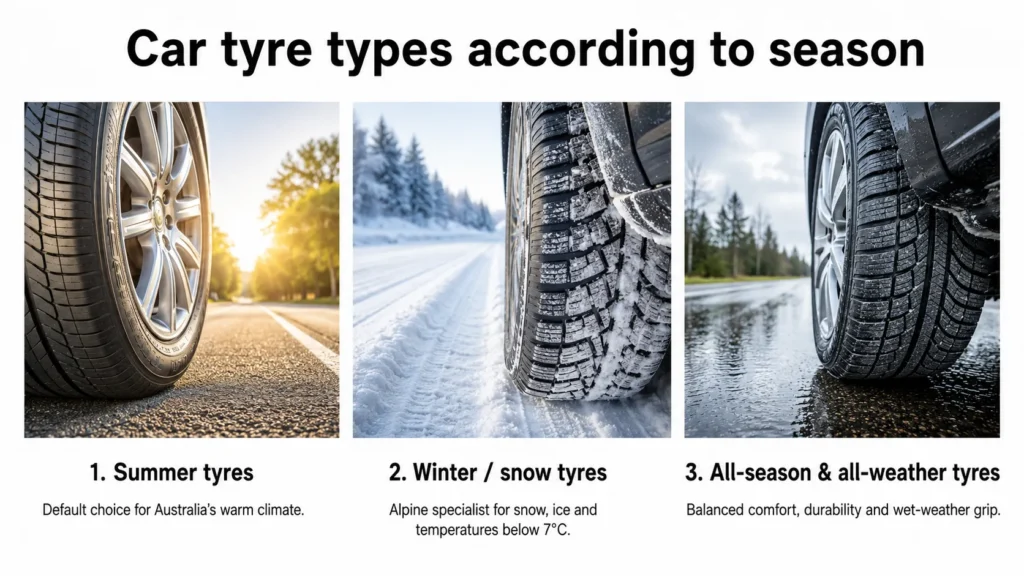 Car tyre types according to season

1. Summer tyres

Default choice for Australia's warm climate.

2. Winter / snow tyres

Alpine specialist for snow, ice and temperatures below 7°C.

3. All-season & all-weather tyres

Balanced comfort, durability and wet-weather grip.